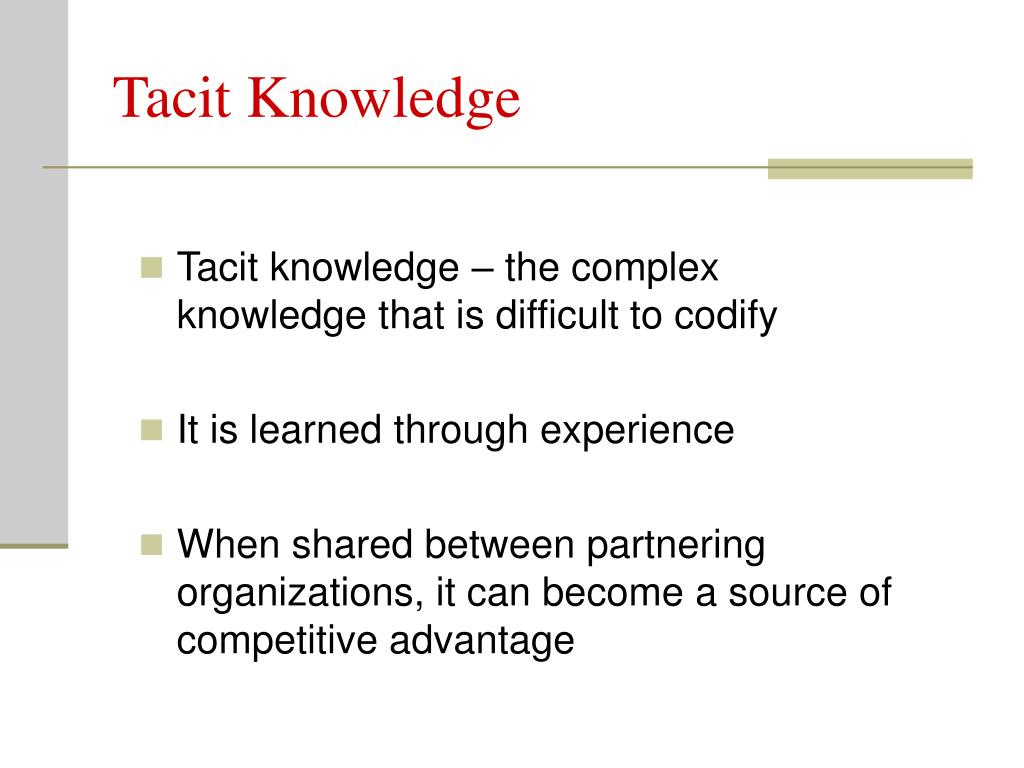 Tacit Knowledge

Tacit knowledge – the complex knowledge that is difficult to codify

It is learned through experience

When shared between partnering organizations, it can become a source of competitive advantage